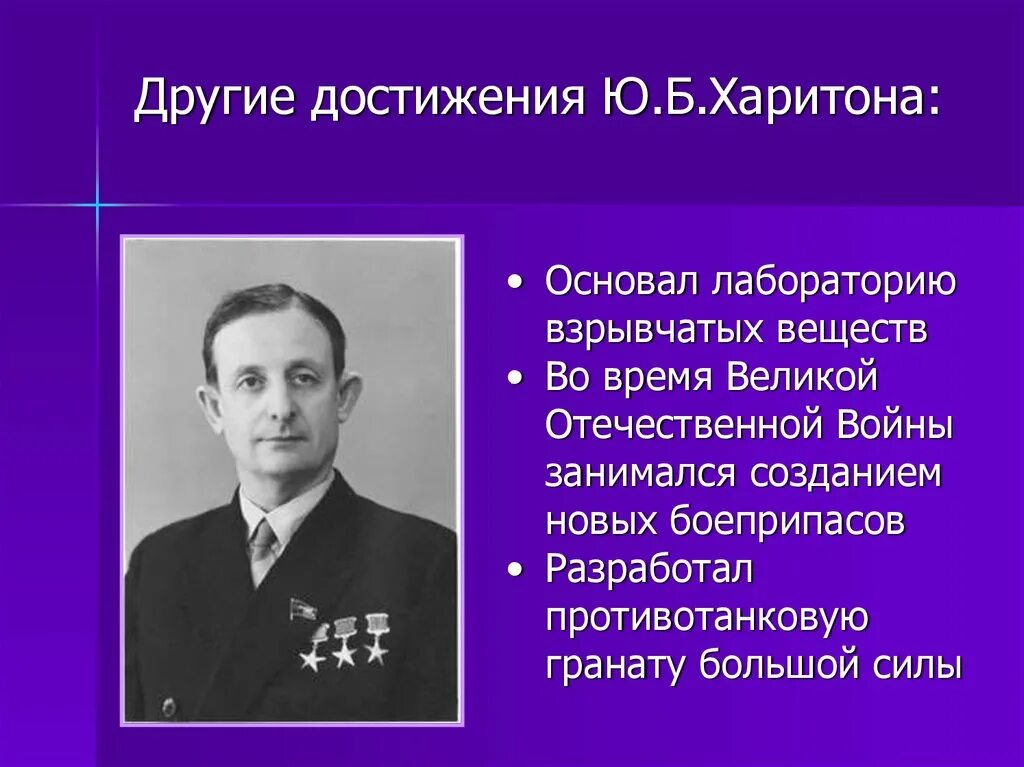 Другие достижения Ю.Б.Харитона:

• Основал лабораторию взрывчатых веществ
• Во время Великой Отечественной Войны занимался созданием новых боеприпасов
• Разработал противотанковую гранату большой силы